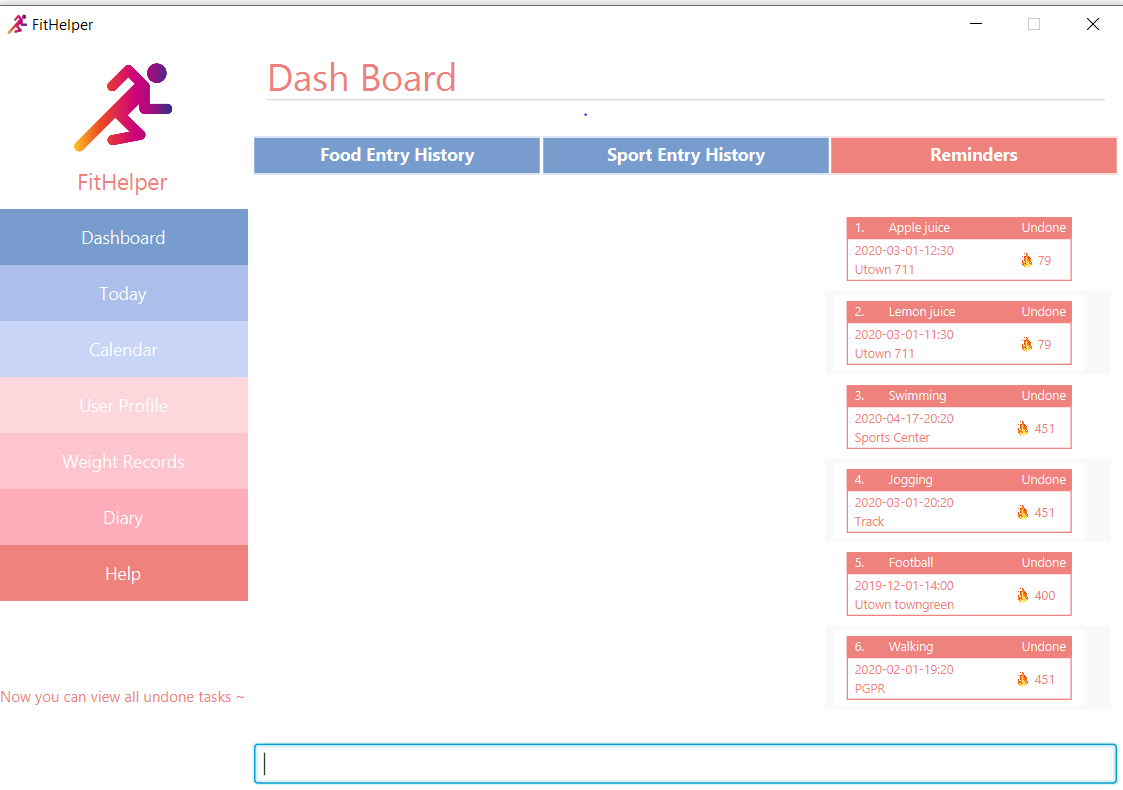 FitHelper

FitHelper

Dashboard
Today
Calendar
User Profile
Weight Records
Diary
Help

Now you can view all undone tasks ~

Dash Board

Food Entry History
Sport Entry History
Reminders

1. Apple juice Undone
2020-03-01-12:30
Utown 711
79

2. Lemon juice Undone
2020-03-01-11:30
Utown 711
79

3. Swimming Undone
2020-04-17-20:20
Sports Center
451

4. Jogging Undone
2020-03-01-20:20
Track
451

5. Football Undone
2019-12-01-14:00
Utown towngreen
400

6. Walking Undone
2020-02-01-19:20
PGPR
451